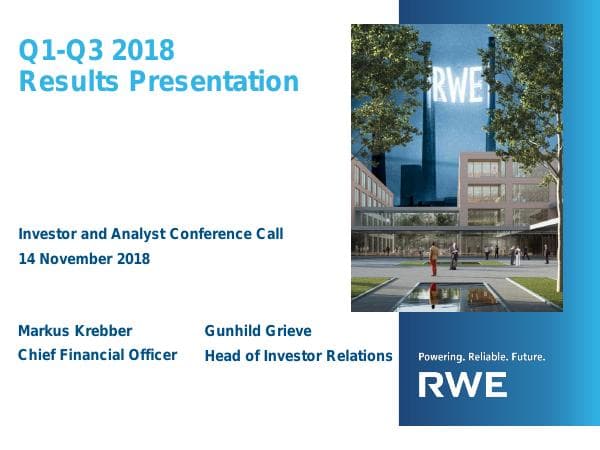 Q1-Q3 2018
Results Presentation

RWE

Investor and Analyst Conference Call
14 November 2018

Markus Krebber
Chief Financial Officer

Gunhild Grieve
Head of Investor Relations

Powering. Reliable. Future.
RWE